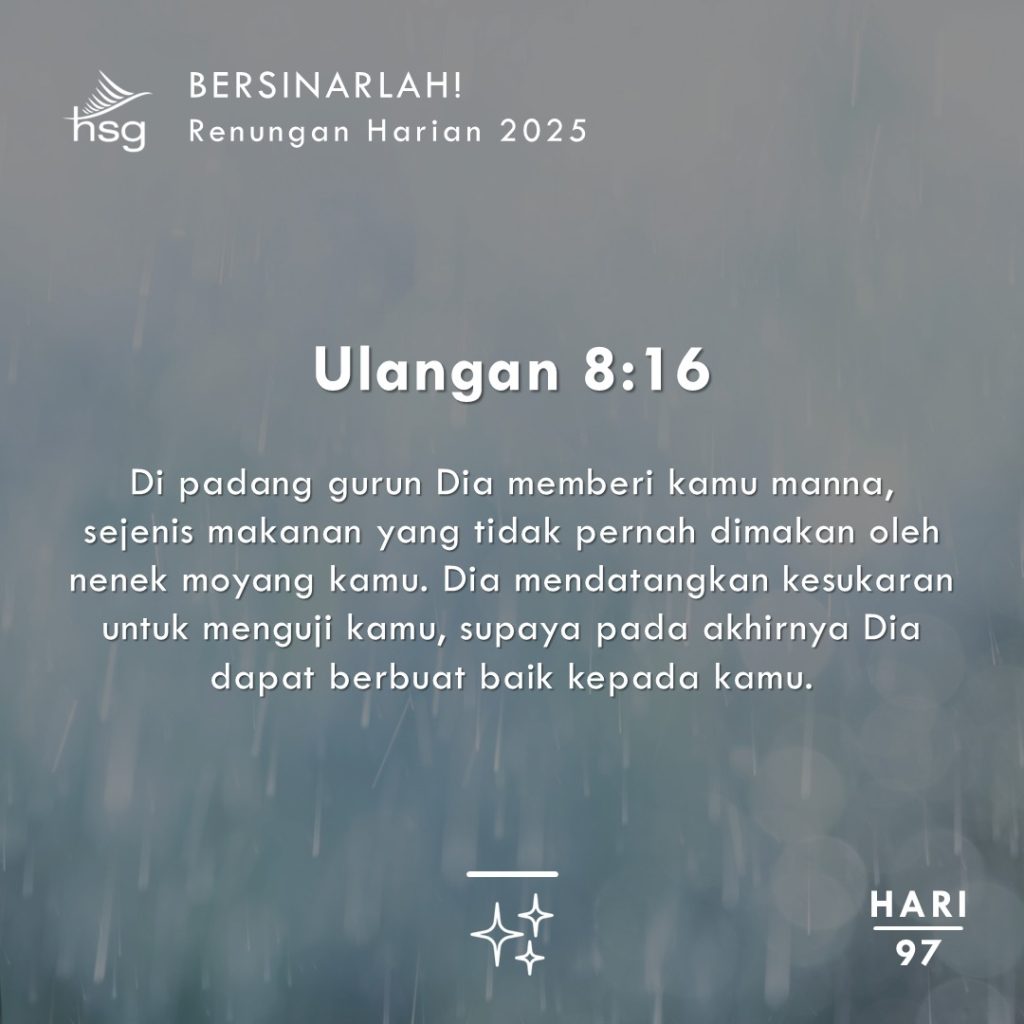 hsg

BERSINARLAH!
Renungan Harian 2025

Ulangan 8:16

Di padang gurun Dia memberi kamu manna, sejenis makanan yang tidak pernah dimakan oleh nenek moyang kamu. Dia mendatangkan kesukaran untuk menguji kamu, supaya pada akhirnya Dia dapat berbuat baik kepada kamu.

HARI
97